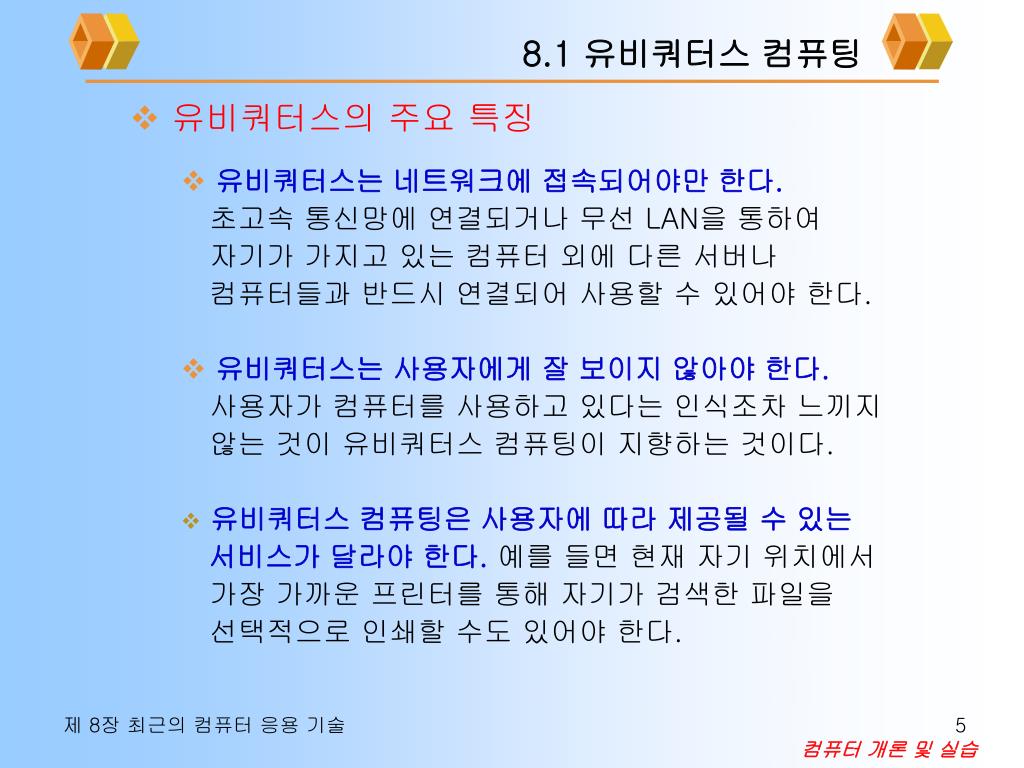 8.1 유비쿼터스 컴퓨팅

❖ 유비쿼터스의 주요 특징

❖ 유비쿼터스는 네트워크에 접속되어야만 한다. 초고속 통신망에 연결되거나 무선 LAN을 통하여 자기가 가지고 있는 컴퓨터 외에 다른 서버나 컴퓨터들과 반드시 연결되어 사용할 수 있어야 한다.

❖ 유비쿼터스는 사용자에게 잘 보이지 않아야 한다. 사용자가 컴퓨터를 사용하고 있다는 인식조차 느끼지 않는 것이 유비쿼터스 컴퓨팅이 지향하는 것이다.

❖ 유비쿼터스 컴퓨팅은 사용자에 따라 제공될 수 있는 서비스가 달라야 한다. 예를 들면 현재 자기 위치에서 가장 가까운 프린터를 통해 자기가 검색한 파일을 선택적으로 인쇄할 수도 있어야 한다.

제 8장 최근의 컴퓨터 응용 기술

5

컴퓨터 개론 및 실습